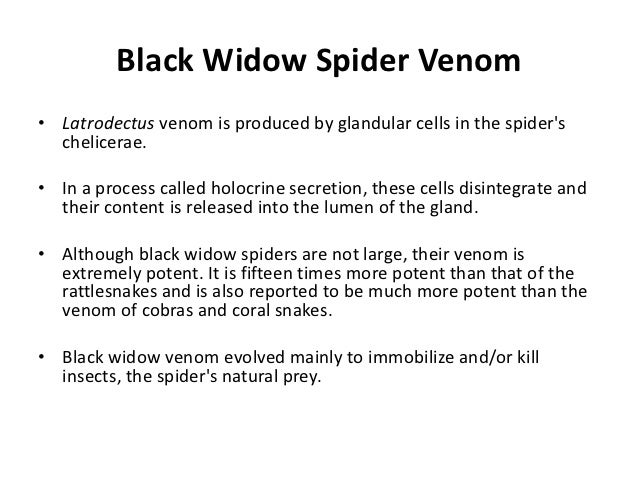 Black Widow Spider Venom

• Latrodectus venom is produced by glandular cells in the spider's chelicerae.

• In a process called holocrine secretion, these cells disintegrate and their content is released into the lumen of the gland.

• Although black widow spiders are not large, their venom is extremely potent. It is fifteen times more potent than that of the rattlesnakes and is also reported to be much more potent than the venom of cobras and coral snakes.

• Black widow venom evolved mainly to immobilize and/or kill insects, the spider's natural prey.